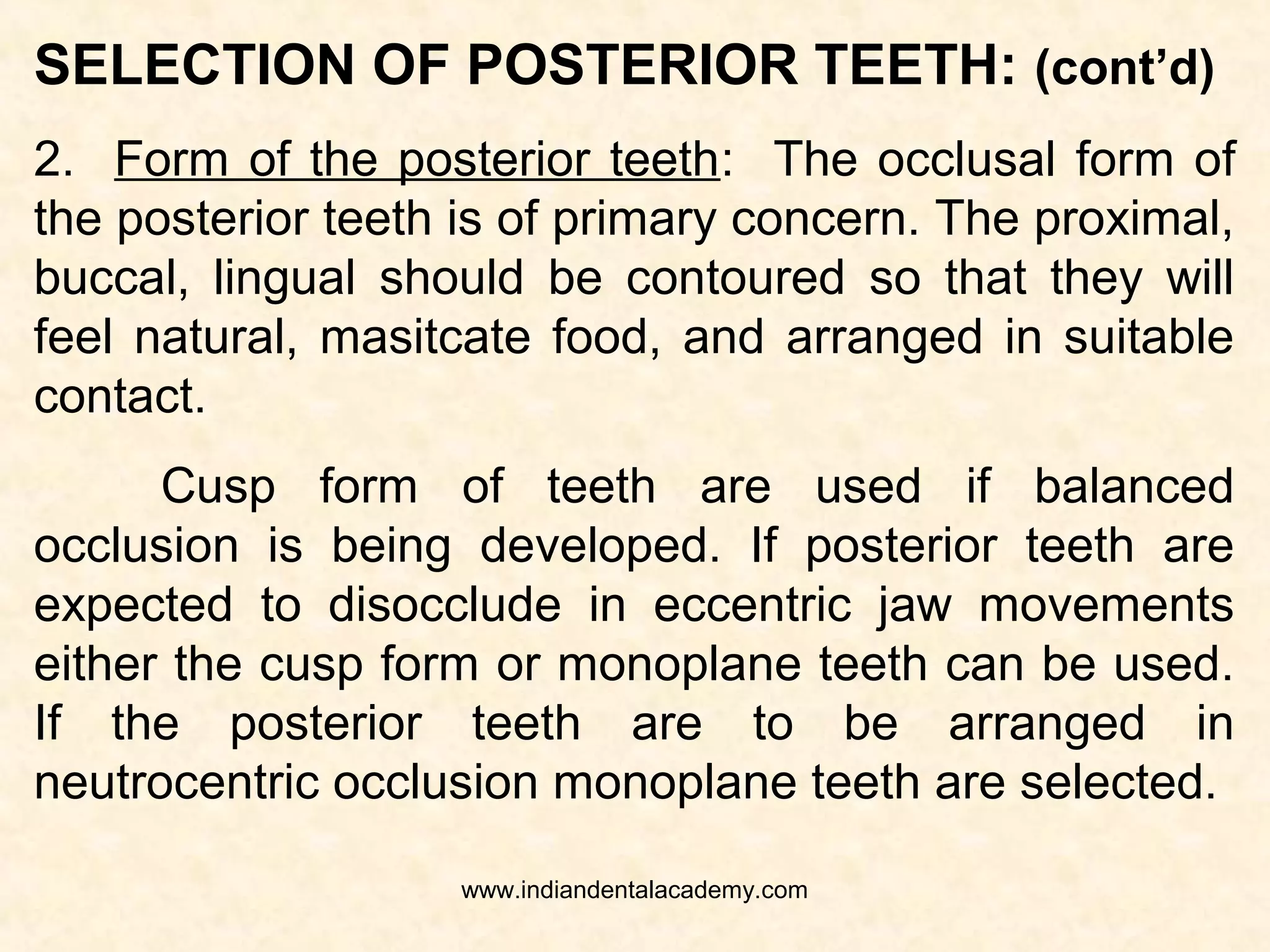 SELECTION OF POSTERIOR TEETH: (cont'd)

2. Form of the posterior teeth: The occlusal form of the posterior teeth is of primary concern. The proximal, buccal, lingual should be contoured so that they will feel natural, masitcate food, and arranged in suitable contact.

Cusp form of teeth are used if balanced occlusion is being developed. If posterior teeth are expected to disocclude in eccentric jaw movements either the cusp form or monoplane teeth can be used. If the posterior teeth are to be arranged in neutrocentric occlusion monoplane teeth are selected.

www.indiandentalacademy.com